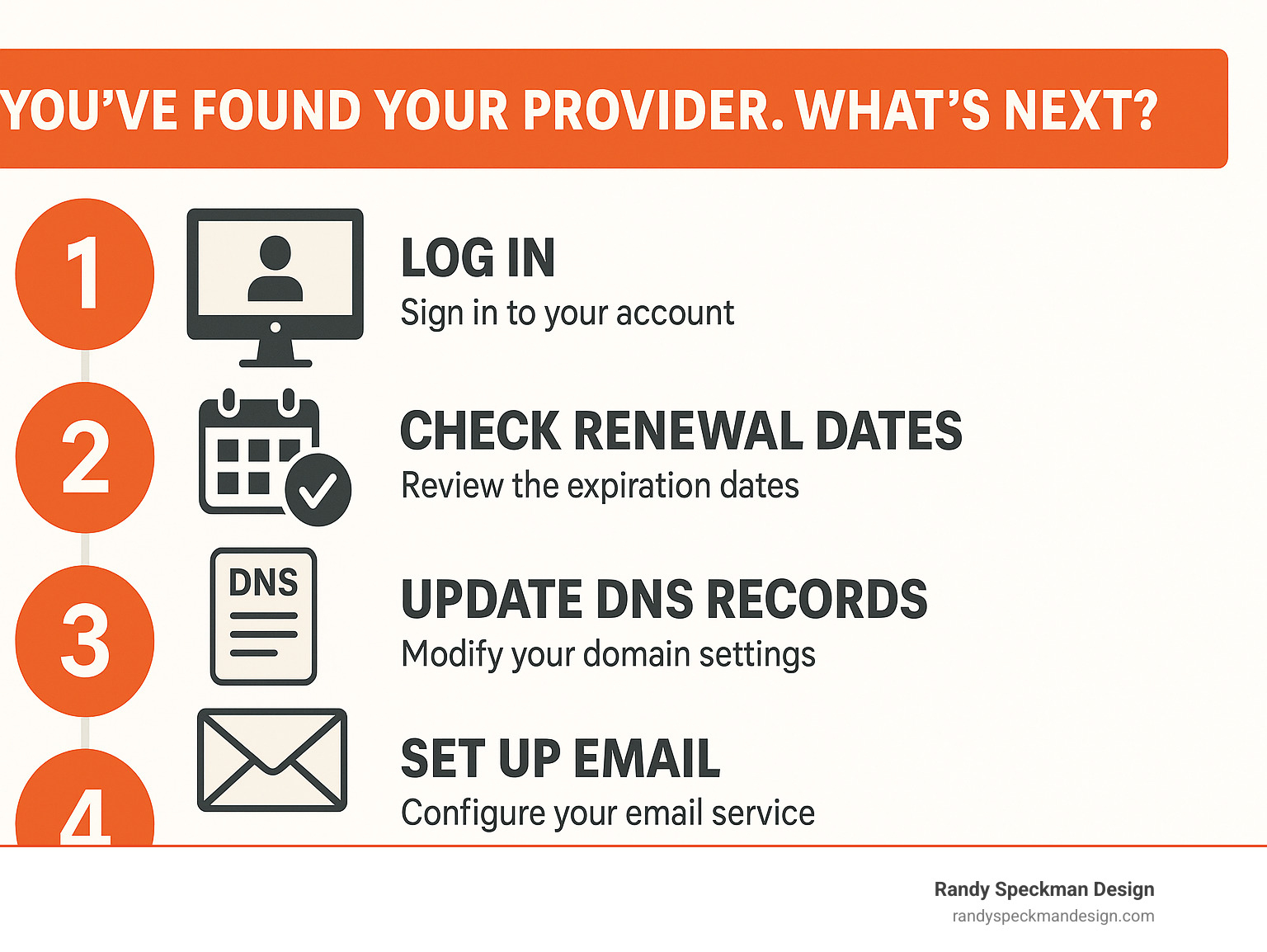 YOU'VE FOUND YOUR PROVIDER. WHAT'S NEXT?

1

LOG IN

Sign in to your account

2

CHECK RENEWAL DATES

Review the expiration dates

3

DNS

UPDATE DNS RECORDS

Modify your domain settings

4

SET UP EMAIL

Configure your email service

Randy Speckman Design

randyspeckmandesign.com